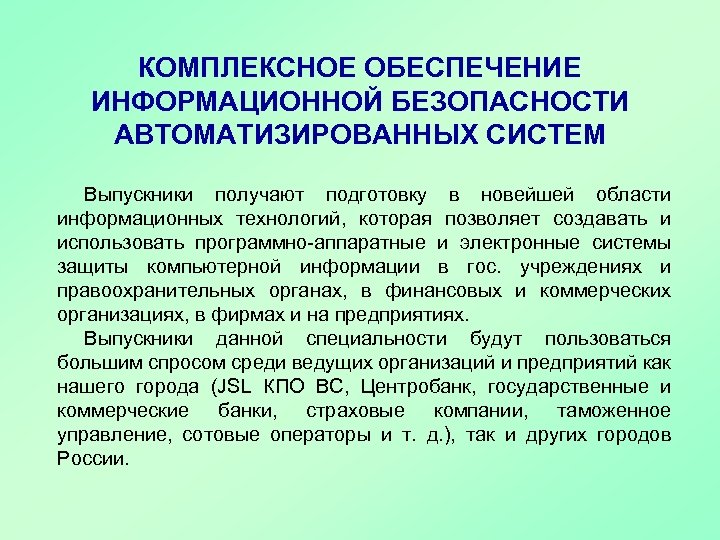 КОМПЛЕКСНОЕ ОБЕСПЕЧЕНИЕ ИНФОРМАЦИОННОЙ БЕЗОПАСНОСТИ АВТОМАТИЗИРОВАННЫХ СИСТЕМ

Выпускники получают подготовку в новейшей области информационных технологий, которая позволяет создавать и использовать программно-аппаратные и электронные системы защиты компьютерной информации в гос. учреждениях и правоохранительных органах, в финансовых и коммерческих организациях, в фирмах и на предприятиях.

Выпускники данной специальности будут пользоваться большим спросом среди ведущих организаций и предприятий как нашего города (JSL КПО ВС, Центробанк, государственные и коммерческие банки, страховые компании, таможенное управление, сотовые операторы и т. д.), так и других городов России.